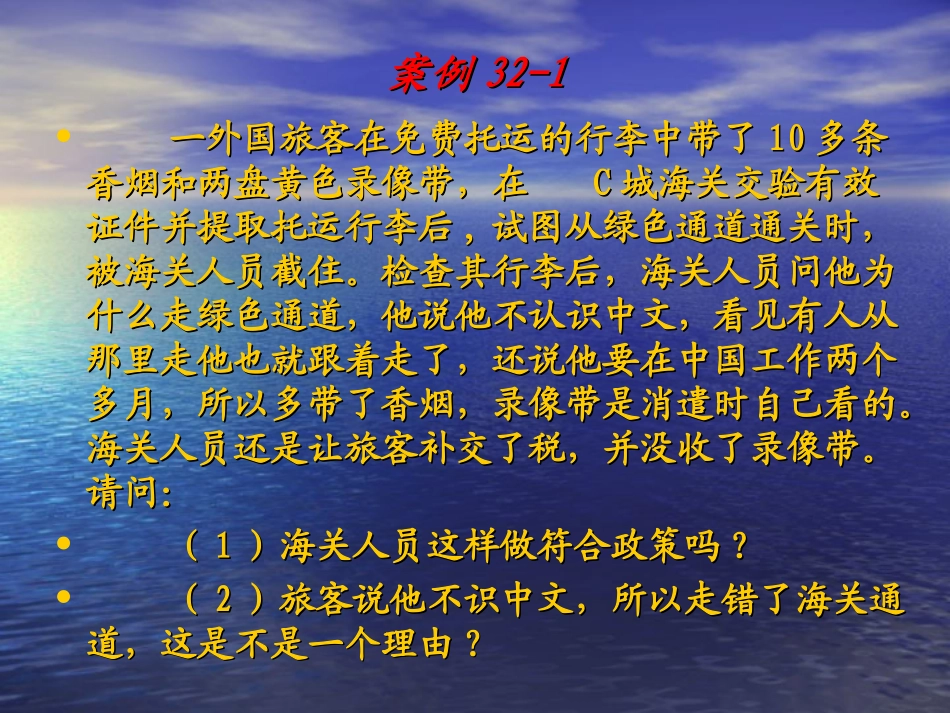 案例 32-1

• 一外国旅客在免费托运的行李中带了 10 多条香烟和两盘黄色录像带，在 C 城海关交验有效证件并提取托运行李后，试图从绿色通道通关时，被海关人员截住。检查其行李后，海关人员问他为什么走绿色通道，他说他不认识中文，看见有人从那里走他也就跟着走了，还说他要在中国工作两个多月，所以多带了香烟，录像带是消遣时自己看的。海关人员还是让旅客补交了税，并没收了录像带。请问：

• （ 1 ）海关人员这样做符合政策吗 ?

• （ 2 ）旅客说他不识中文，所以走错了海关通道，这是不是一个理由 ?